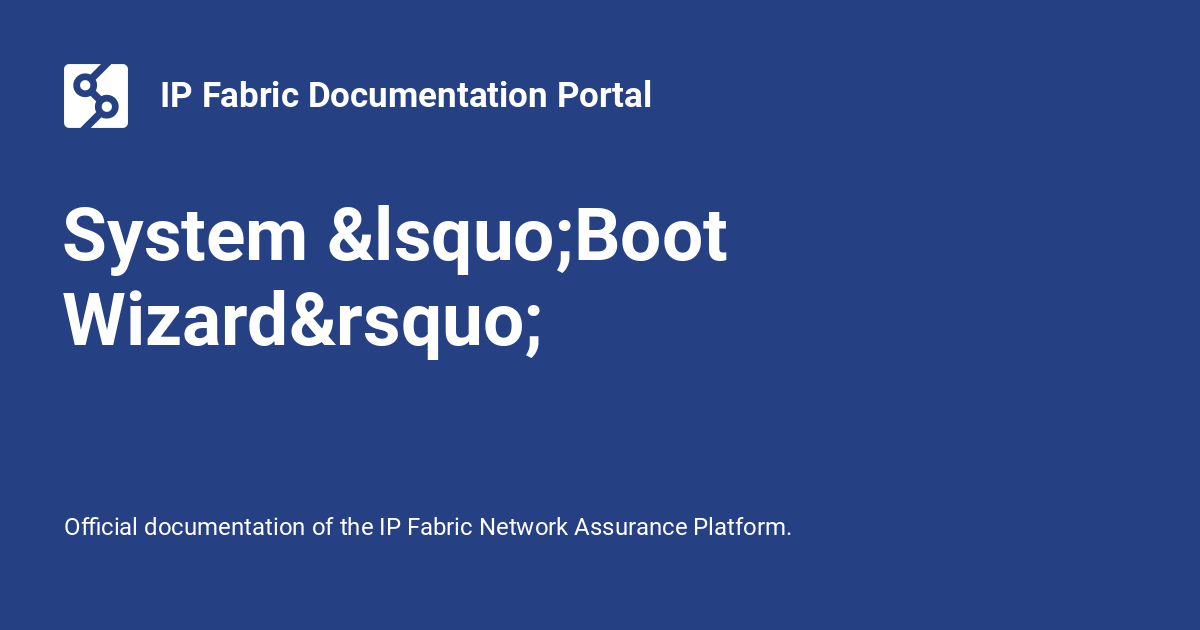 IP Fabric Documentation Portal

System &lsquo;Boot Wizard&rsquo;

Official documentation of the IP Fabric Network Assurance Platform.